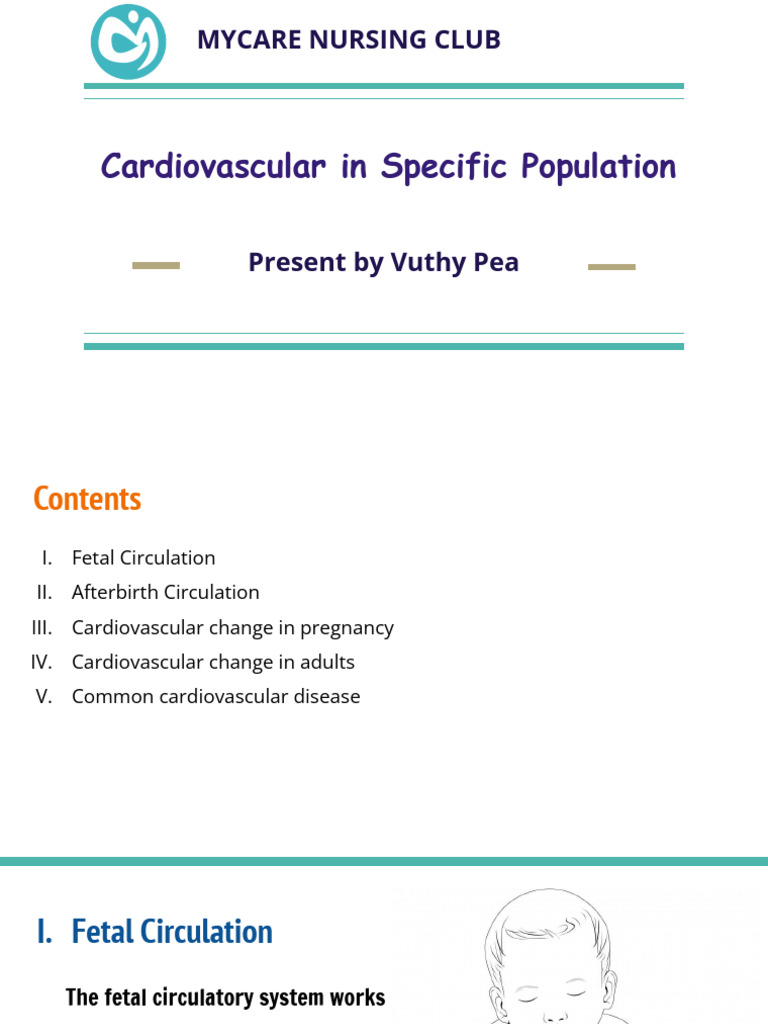 MYCARE NURSING CLUB

Cardiovascular in Specific Population

Present by Vuthy Pea

Contents

I. Fetal Circulation
II. Afterbirth Circulation
III. Cardiovascular change in pregnancy
IV. Cardiovascular change in adults
V. Common cardiovascular disease

I. Fetal Circulation

The fetal circulatory system works